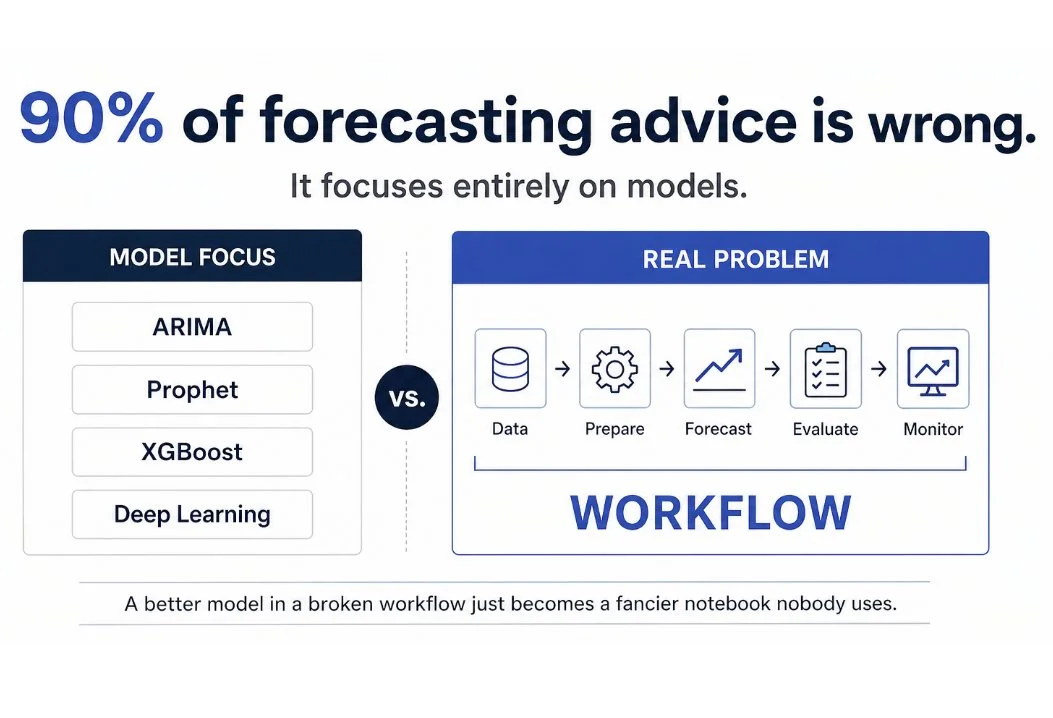 90% of forecasting advice is wrong.

It focuses entirely on models.

MODEL FOCUS

ARIMA

Prophet

XGBoost

Deep Learning

vs.

REAL PROBLEM

Data

Prepare

Forecast

Evaluate

Monitor

WORKFLOW

A better model in a broken workflow just becomes a fancier notebook nobody uses.